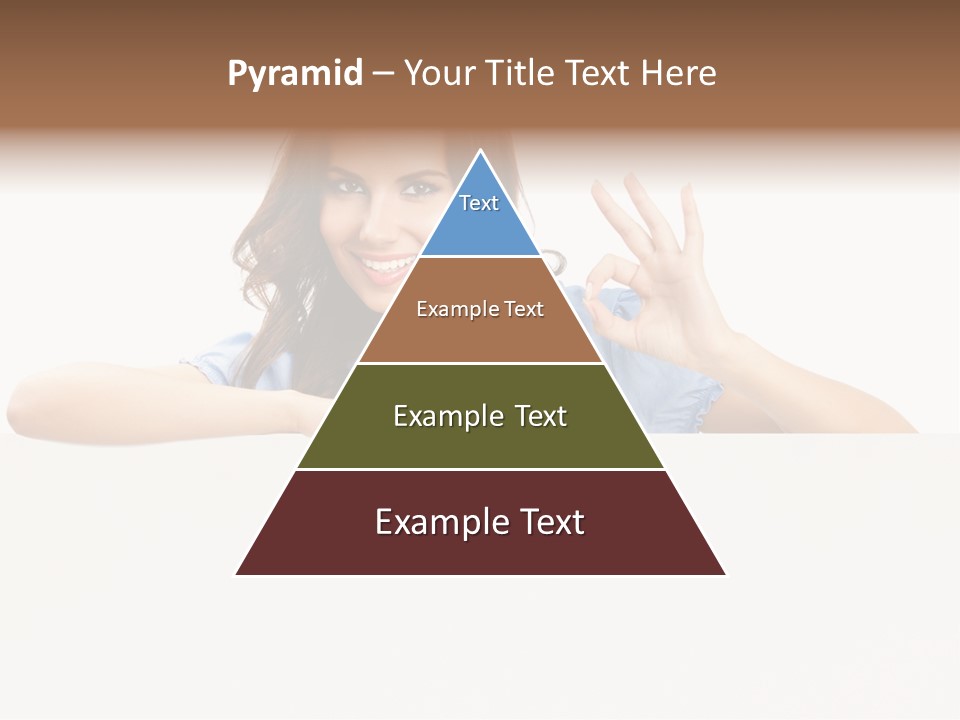 Pyramid – Your Title Text Here

Text

Example Text

Example Text

Example Text